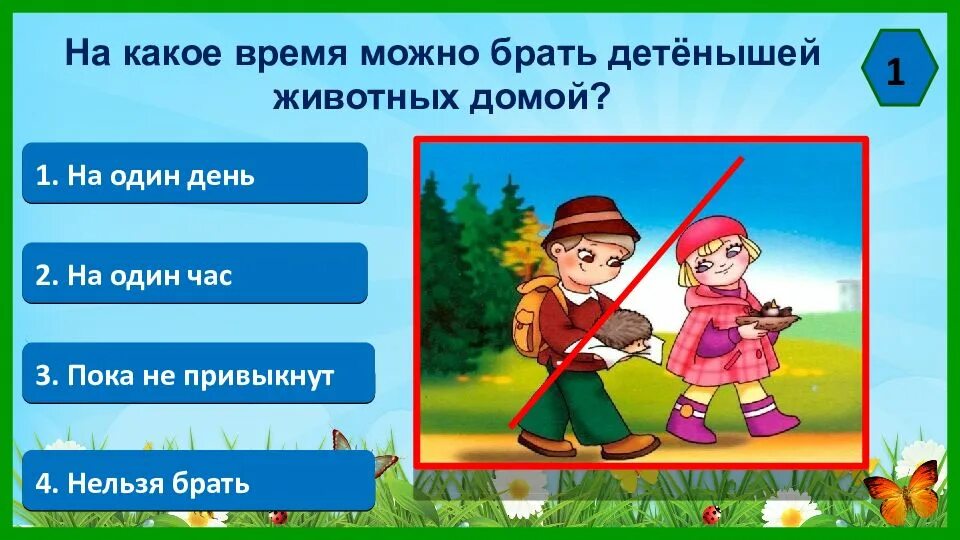 На какое время можно брать детёнышей животных домой?

1

1. На один день

2. На один час

3. Пока не привыкнут

4. Нельзя брать